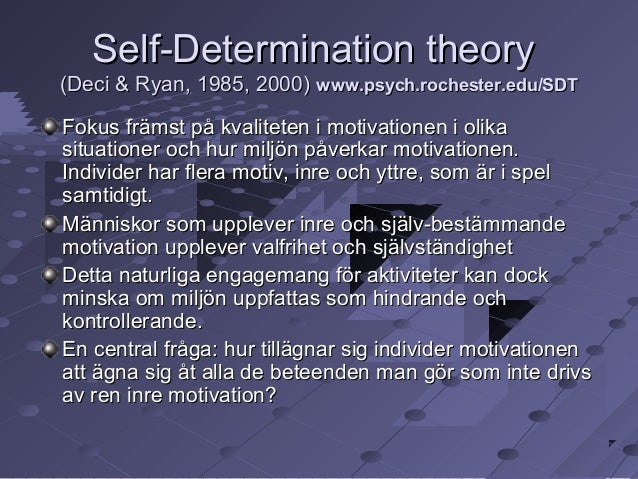 Self-Determination theory
(Deci & Ryan, 1985, 2000) www.psych.rochester.edu/SDT

Fokus främst på kvaliteten i motivationen i olika situationer och hur miljön påverkar motivationen. Individer har flera motiv, inre och yttre, som är i spel samtidigt.

Människor som upplever inre och själv-bestämmande motivation upplever valfrihet och självständighet

Detta naturliga engagemang för aktiviteter kan dock minska om miljön uppfattas som hindrande och kontrollerande.

En central fråga: hur tillägnar sig individer motivationen att ägna sig åt alla de beteenden man gör som inte drivs av ren inre motivation?